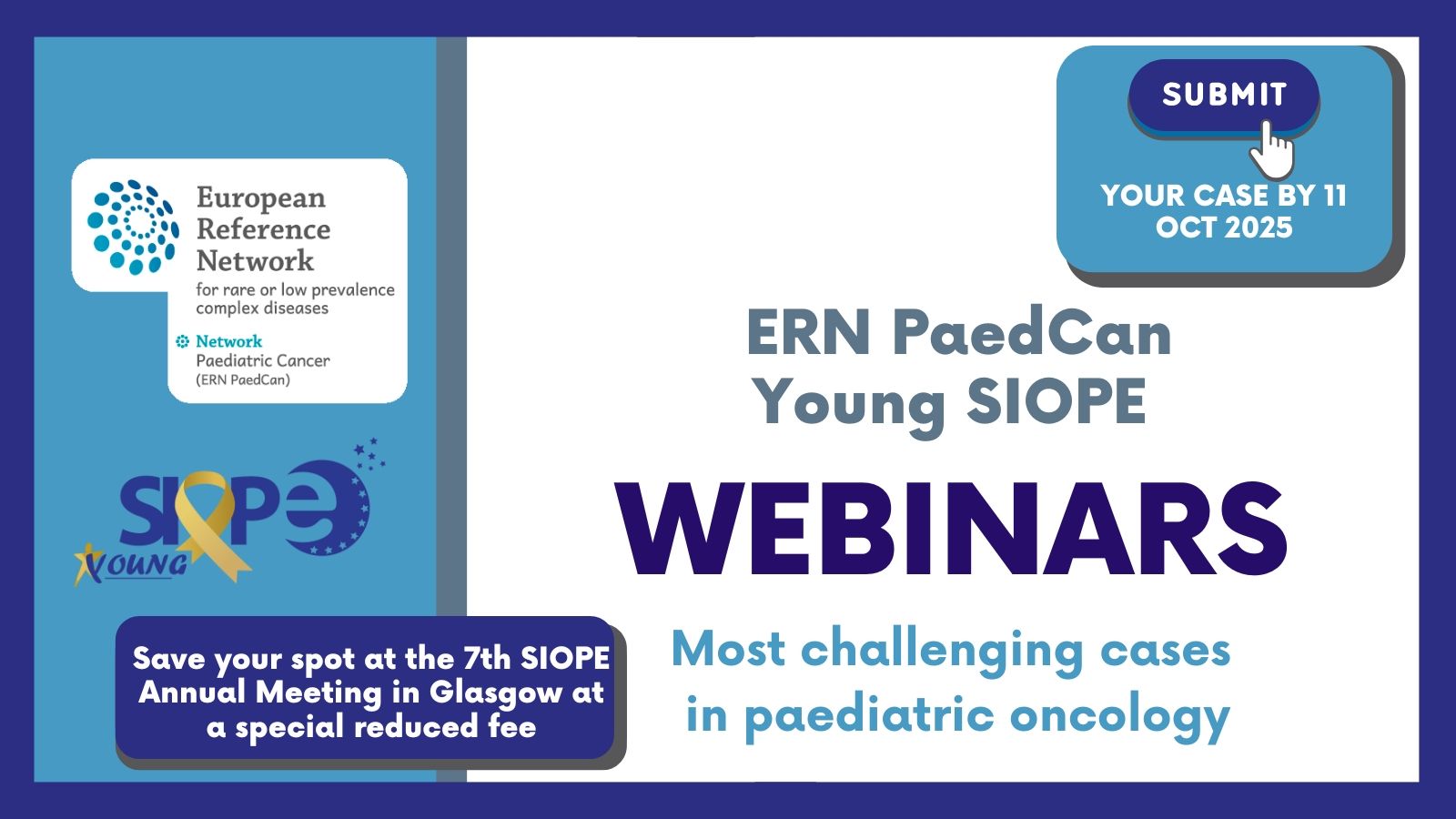 European Reference Network
for rare or low prevalence complex diseases

Network
Paediatric Cancer
(ERN PaedCan)

SIOPE
YOUNG

Save your spot at the 7th SIOPE Annual Meeting in Glasgow at a special reduced fee

SUBMIT

YOUR CASE BY 11 OCT 2025

ERN PaedCan
Young SIOPE

WEBINARS

Most challenging cases in paediatric oncology